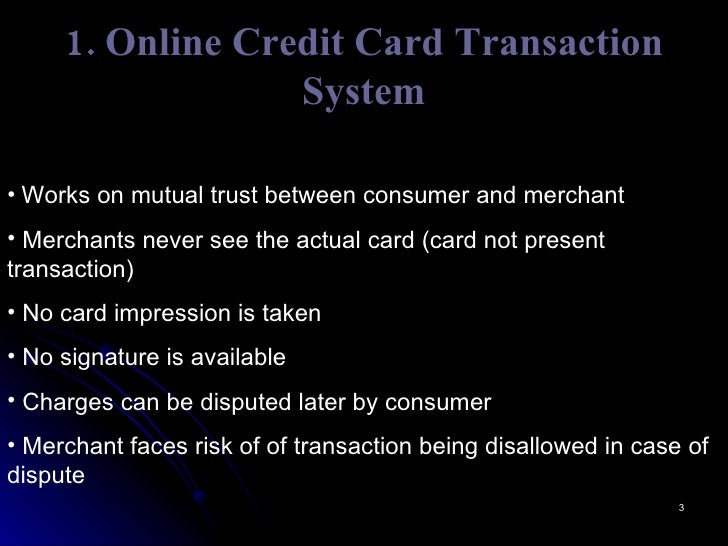 1. Online Credit Card Transaction System

• Works on mutual trust between consumer and merchant

• Merchants never see the actual card (card not present transaction)

• No card impression is taken

• No signature is available

• Charges can be disputed later by consumer

• Merchant faces risk of of transaction being disallowed in case of dispute

3